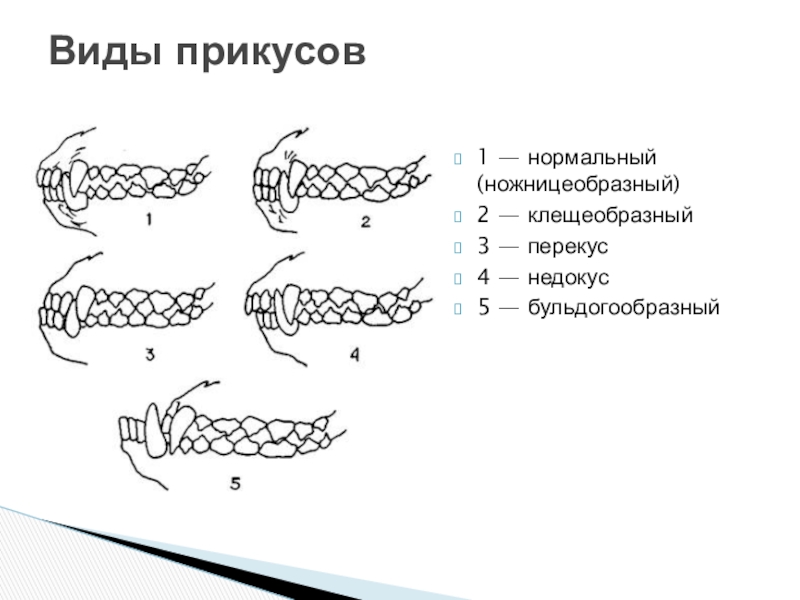 Виды прикусов

1

2

3

4

5

1 — нормальный (ножницеобразный)
2 — клещеобразный
3 — перекус
4 — недокус
5 — бульдогообразный